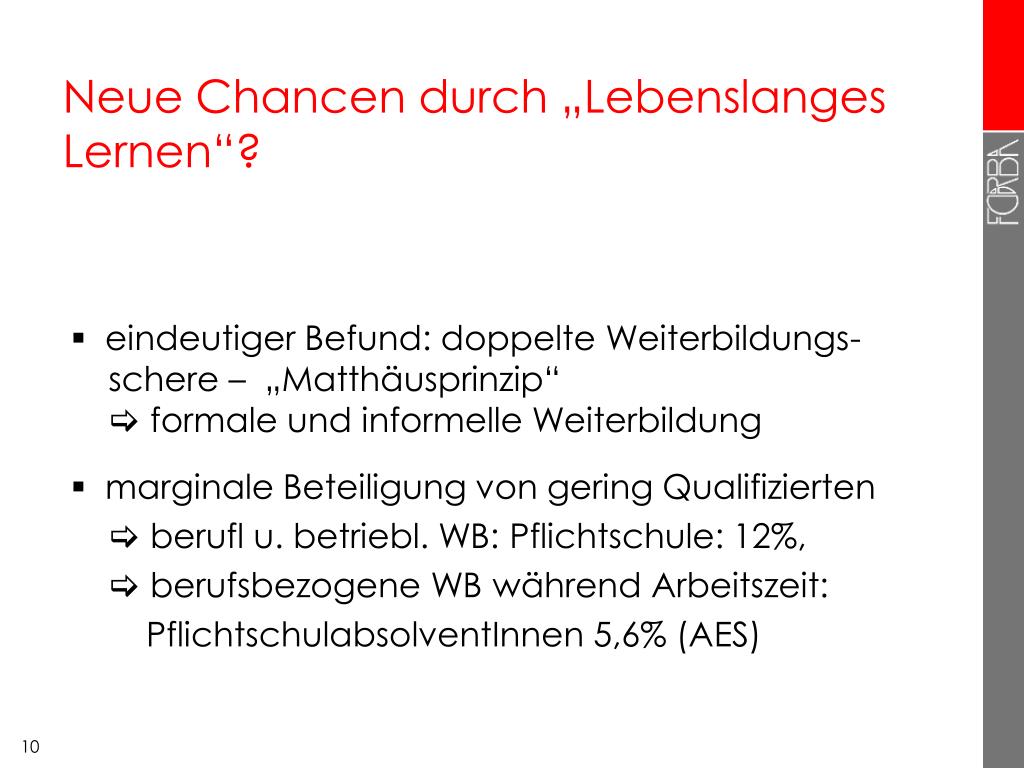 Neue Chancen durch „Lebenslanges Lernen“?

FORBA

▪ eindeutiger Befund: doppelte Weiterbildungsschere – „Matthäusprinzip“
⇨ formale und informelle Weiterbildung

▪ marginale Beteiligung von gering Qualifizierten
⇨ berufl u. betriebl. WB: Pflichtschule: 12%,
⇨ berufsbezogene WB während Arbeitszeit: PflichtschulabsolventInnen 5,6% (AES)

10